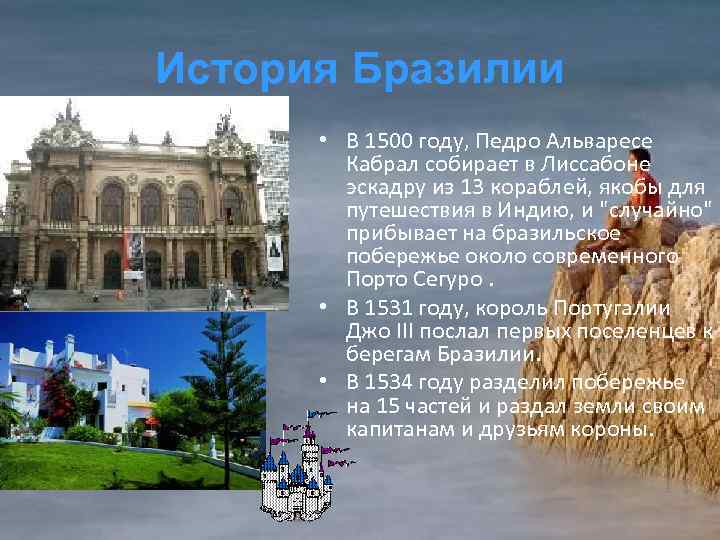 История Бразилии

• В 1500 году, Педро Альваресе Кабрал собирает в Лиссабоне эскадру из 13 кораблей, якобы для путешествия в Индию, и "случайно" прибывает на бразильское побережье около современного Порто Сегуро .

• В 1531 году, король Португалии Джо III послал первых поселенцев к берегам Бразилии.

• В 1534 году разделил побережье на 15 частей и раздал земли своим капитанам и друзьям короны.